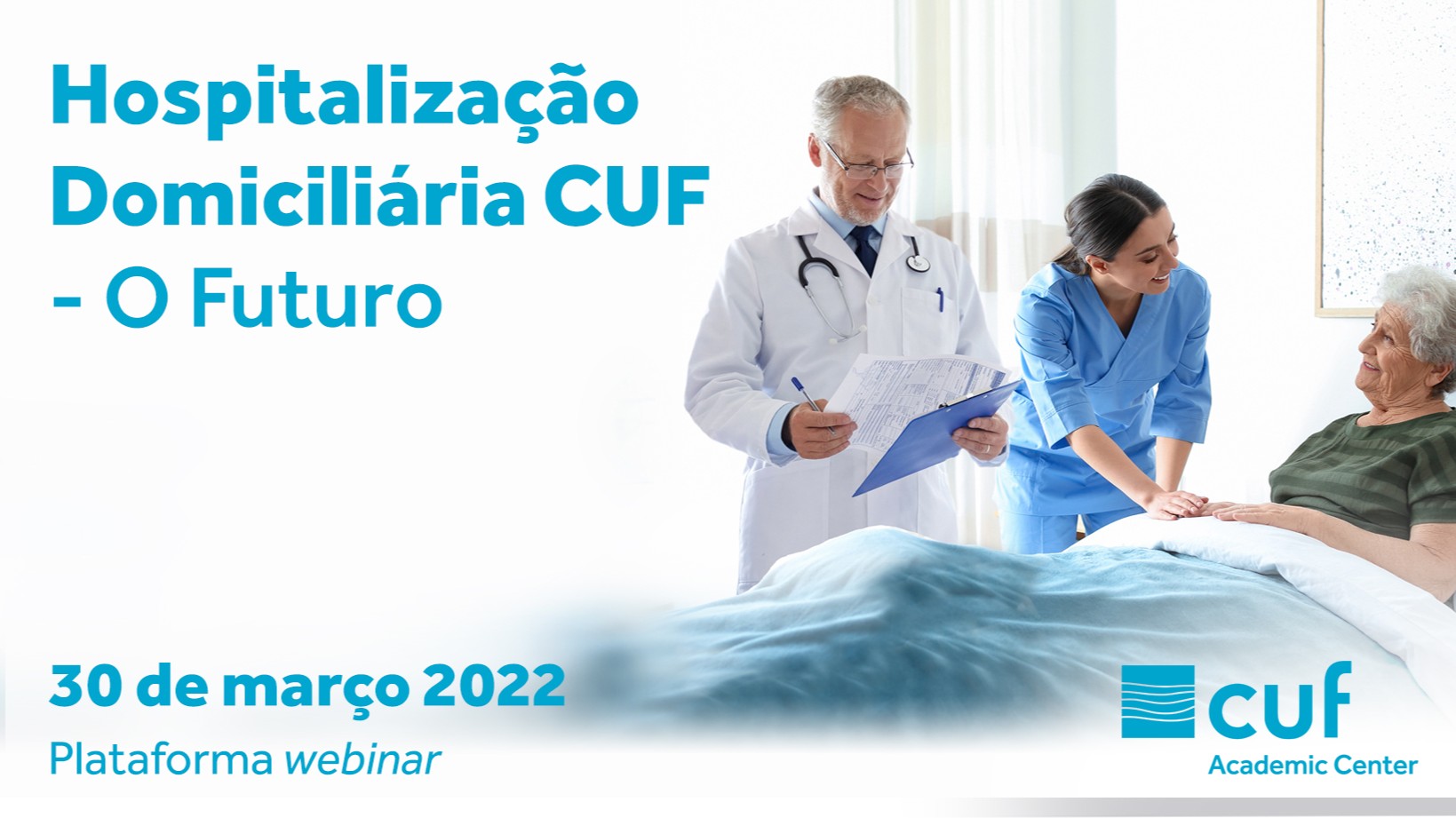 Hospitalização Domiciliária CUF - O Futuro

30 de março 2022
Plataforma webinar

cuf
Academic Center